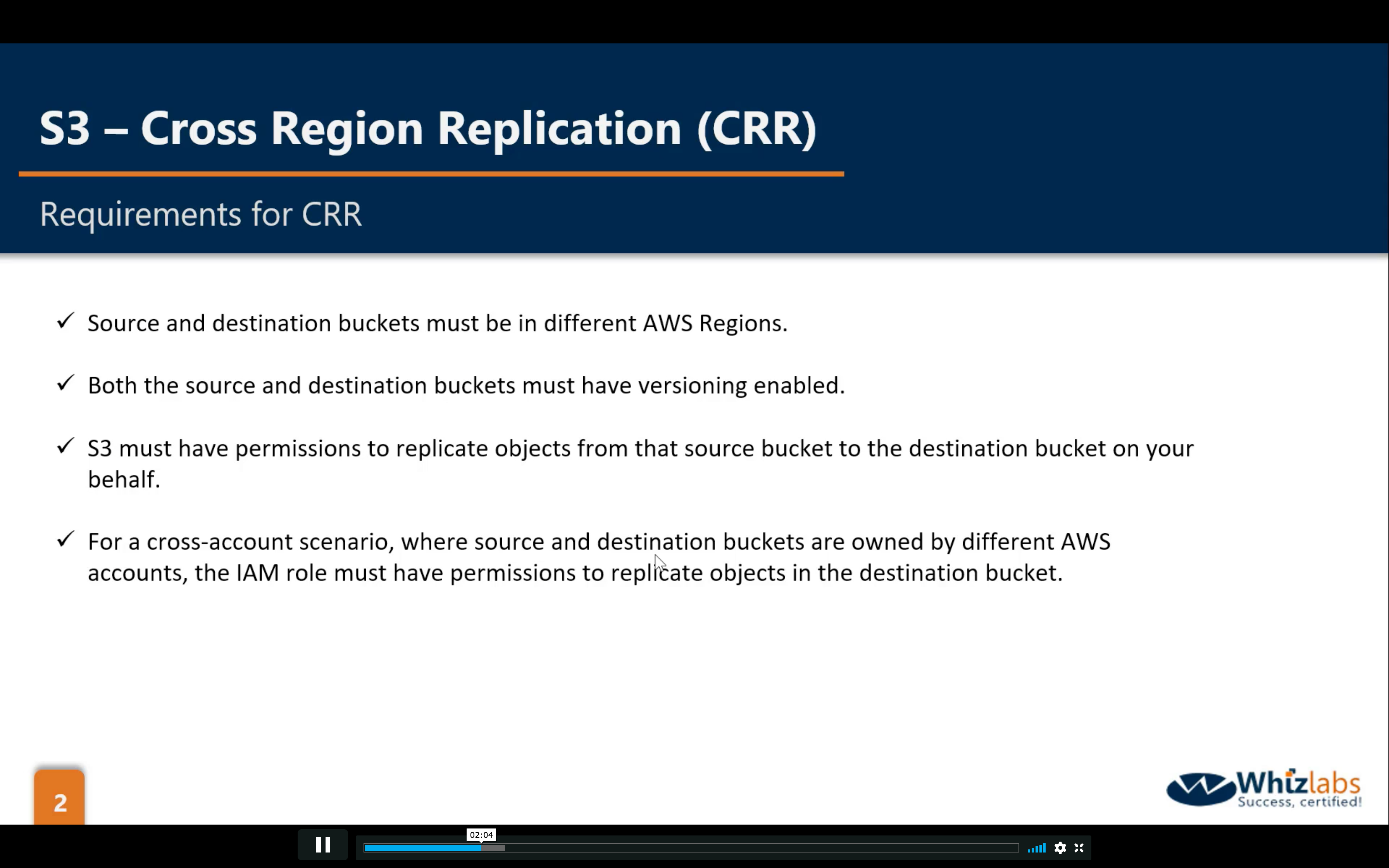 S3 – Cross Region Replication (CRR)

Requirements for CRR

✓ Source and destination buckets must be in different AWS Regions.

✓ Both the source and destination buckets must have versioning enabled.

✓ S3 must have permissions to replicate objects from that source bucket to the destination bucket on your behalf.

✓ For a cross-account scenario, where source and destination buckets are owned by different AWS accounts, the IAM role must have permissions to replicate objects in the destination bucket.

2

Whizlabs
Success, certified!

02:04